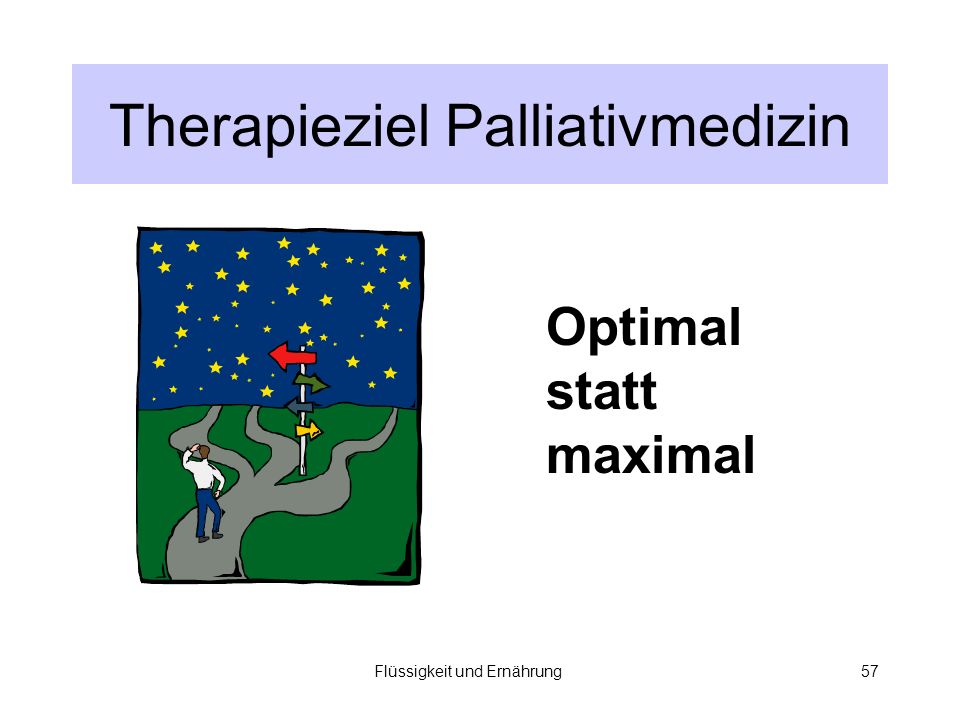 Therapieziel Palliativmedizin

Optimal
statt
maximal

Flüssigkeit und Ernährung

57